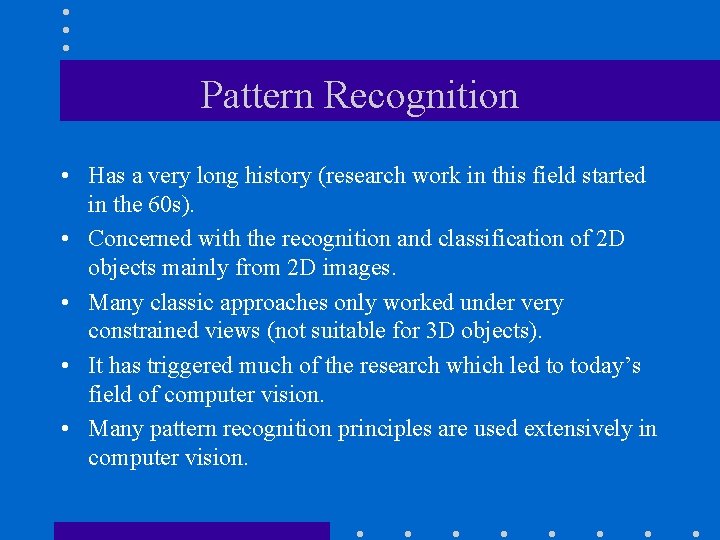 Pattern Recognition

• Has a very long history (research work in this field started in the 60s).
• Concerned with the recognition and classification of 2D objects mainly from 2D images.
• Many classic approaches only worked under very constrained views (not suitable for 3D objects).
• It has triggered much of the research which led to today’s field of computer vision.
• Many pattern recognition principles are used extensively in computer vision.